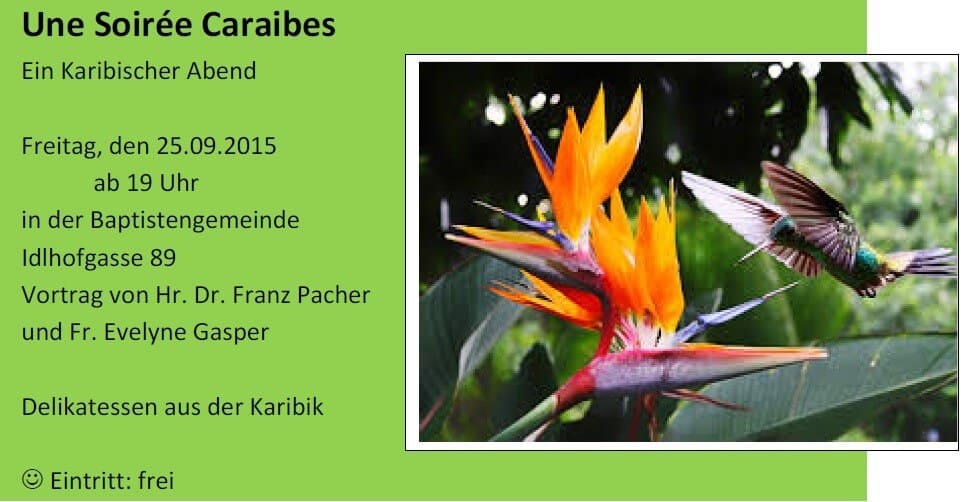 Une Soirée Caraibes

Ein Karibischer Abend

Freitag, den 25.09.2015
ab 19 Uhr
in der Baptistengemeinde
Idlhofgasse 89
Vortrag von Hr. Dr. Franz Pacher
und Fr. Evelyne Gasper

Delikatessen aus der Karibik

☺ Eintritt: frei